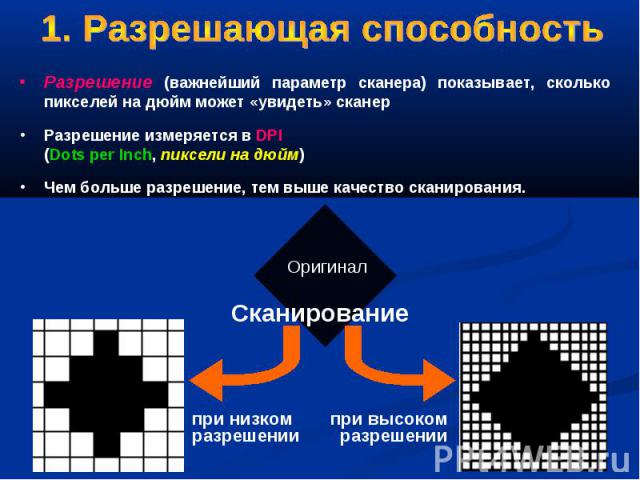 1. Разрешающая способность

• Разрешение (важнейший параметр сканера) показывает, сколько пикселей на дюйм может «увидеть» сканер

• Разрешение измеряется в DPI (Dots per Inch, пиксели на дюйм)

• Чем больше разрешение, тем выше качество сканирования.

Оригинал

Сканирование

при низком разрешении

при высоком разрешении

PPt4WEB.ru